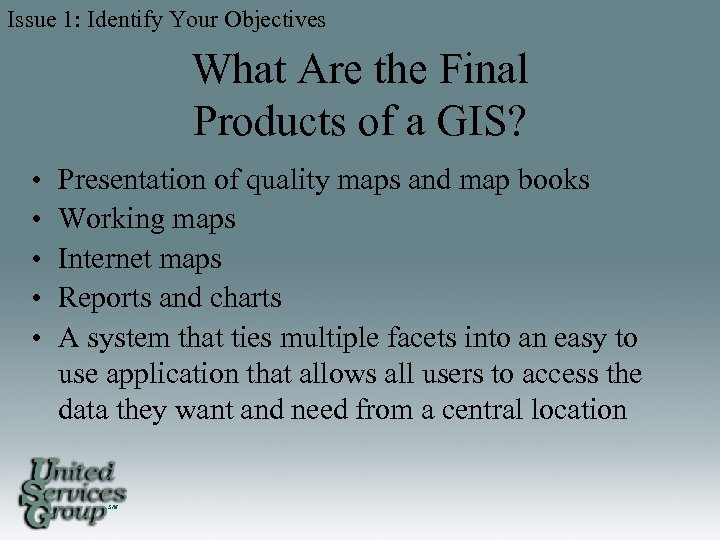 Issue 1: Identify Your Objectives

What Are the Final Products of a GIS?

• Presentation of quality maps and map books
• Working maps
• Internet maps
• Reports and charts
• A system that ties multiple facets into an easy to use application that allows all users to access the data they want and need from a central location

United Services Group SM